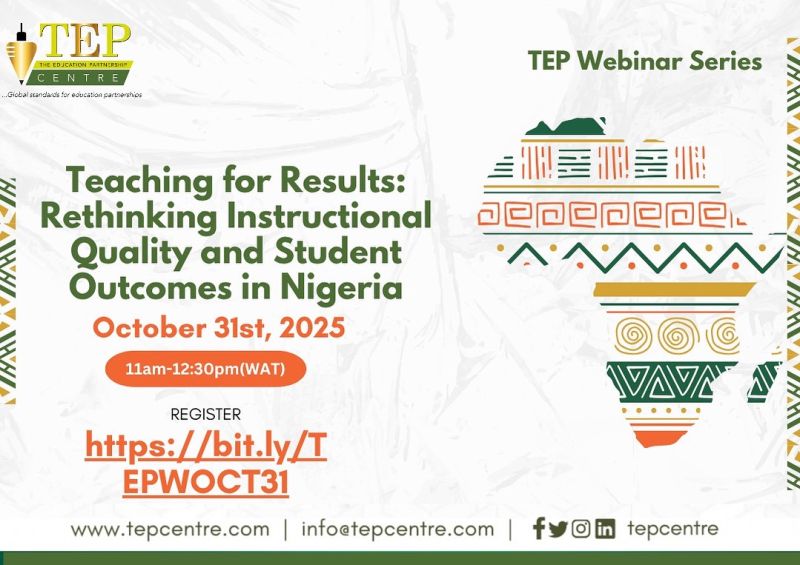 TEP
THE EDUCATION PARTNERSHIP CENTRE
...Global standards for education partnerships

TEP Webinar Series

Teaching for Results: Rethinking Instructional Quality and Student Outcomes in Nigeria

October 31st, 2025

11am-12:30pm(WAT)

REGISTER

https://bit.ly/TEPWOCT31

www.tepcentre.com | info@tepcentre.com | tepcentre